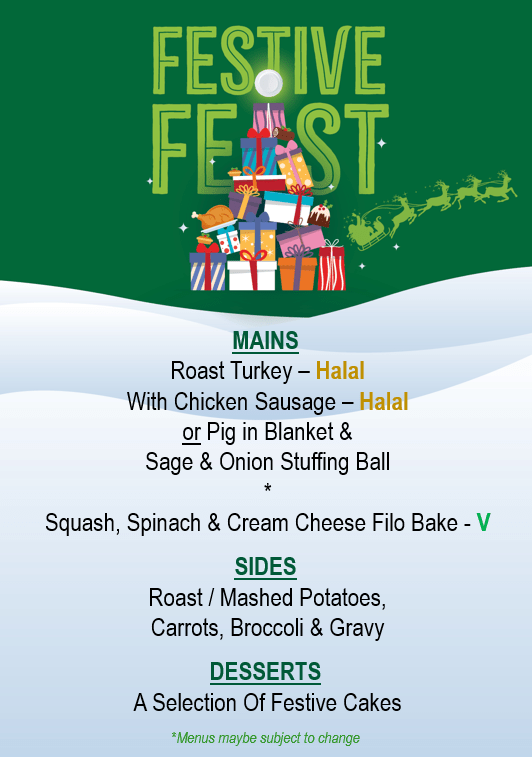 FESTIVE FEAST

MAINS
Roast Turkey – Halal
With Chicken Sausage – Halal
or Pig in Blanket &
Sage & Onion Stuffing Ball
*
Squash, Spinach & Cream Cheese Filo Bake - V

SIDES
Roast / Mashed Potatoes,
Carrots, Broccoli & Gravy

DESSERTS
A Selection Of Festive Cakes

*Menus maybe subject to change